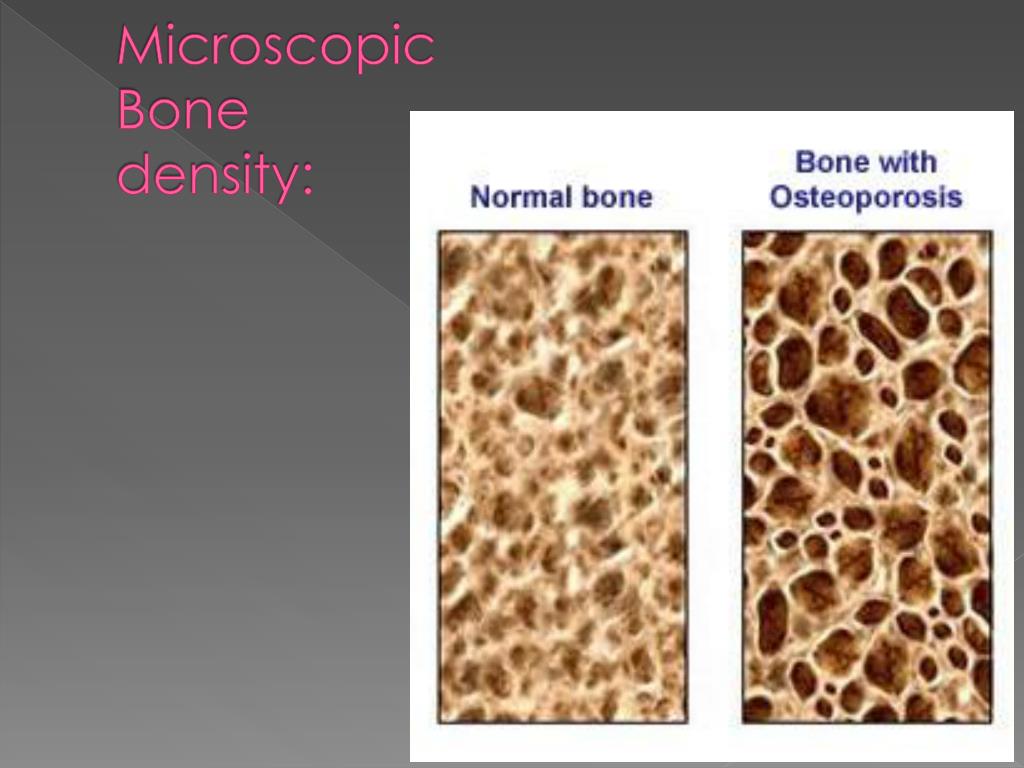 Microscopic Bone density:

Normal bone

Bone with Osteoporosis